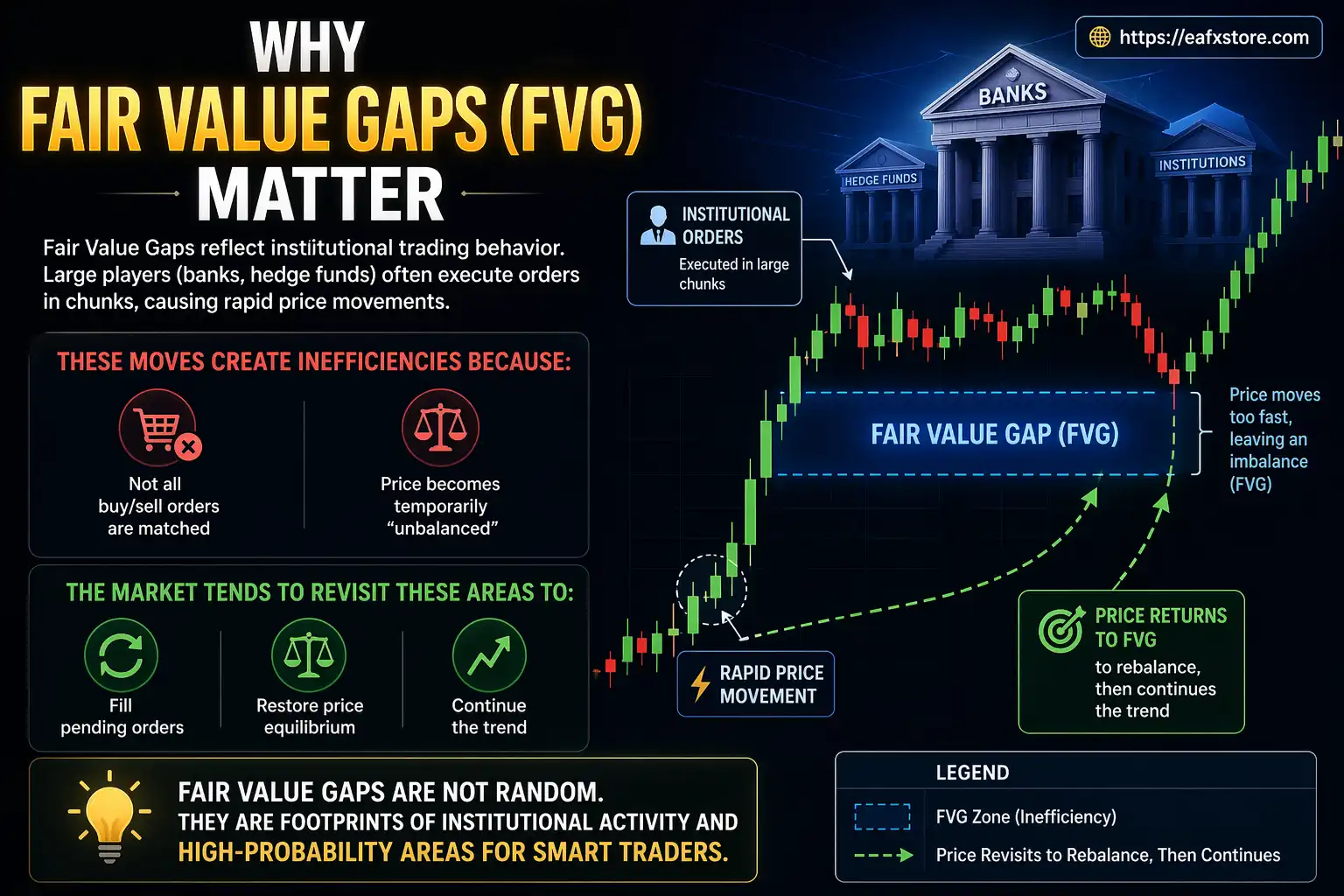 WHY
FAIR VALUE GAPS (FVG)
MATTER

Fair Value Gaps reflect institutional trading behavior. Large players (banks, hedge funds) often execute orders in chunks, causing rapid price movements.

THESE MOVES CREATE INEFFICIENCIES BECAUSE:

Not all buy/sell orders are matched

Price becomes temporarily "unbalanced"

THE MARKET TENDS TO REVISIT THESE AREAS TO:

Fill pending orders

Restore price equilibrium

Continue the trend

FAIR VALUE GAPS ARE NOT RANDOM.
THEY ARE FOOTPRINTS OF INSTITUTIONAL ACTIVITY AND HIGH-PROBABILITY AREAS FOR SMART TRADERS.

https://eafxstore.com

BANKS
HEDGE FUNDS
INSTITUTIONS

INSTITUTIONAL ORDERS
Executed in large chunks

FAIR VALUE GAP (FVG)

Price moves too fast, leaving an imbalance (FVG)

RAPID PRICE MOVEMENT

PRICE RETURNS TO FVG
to rebalance, then continues the trend

LEGEND
FVG Zone (Inefficiency)
Price Revisits to Rebalance, Then Continues